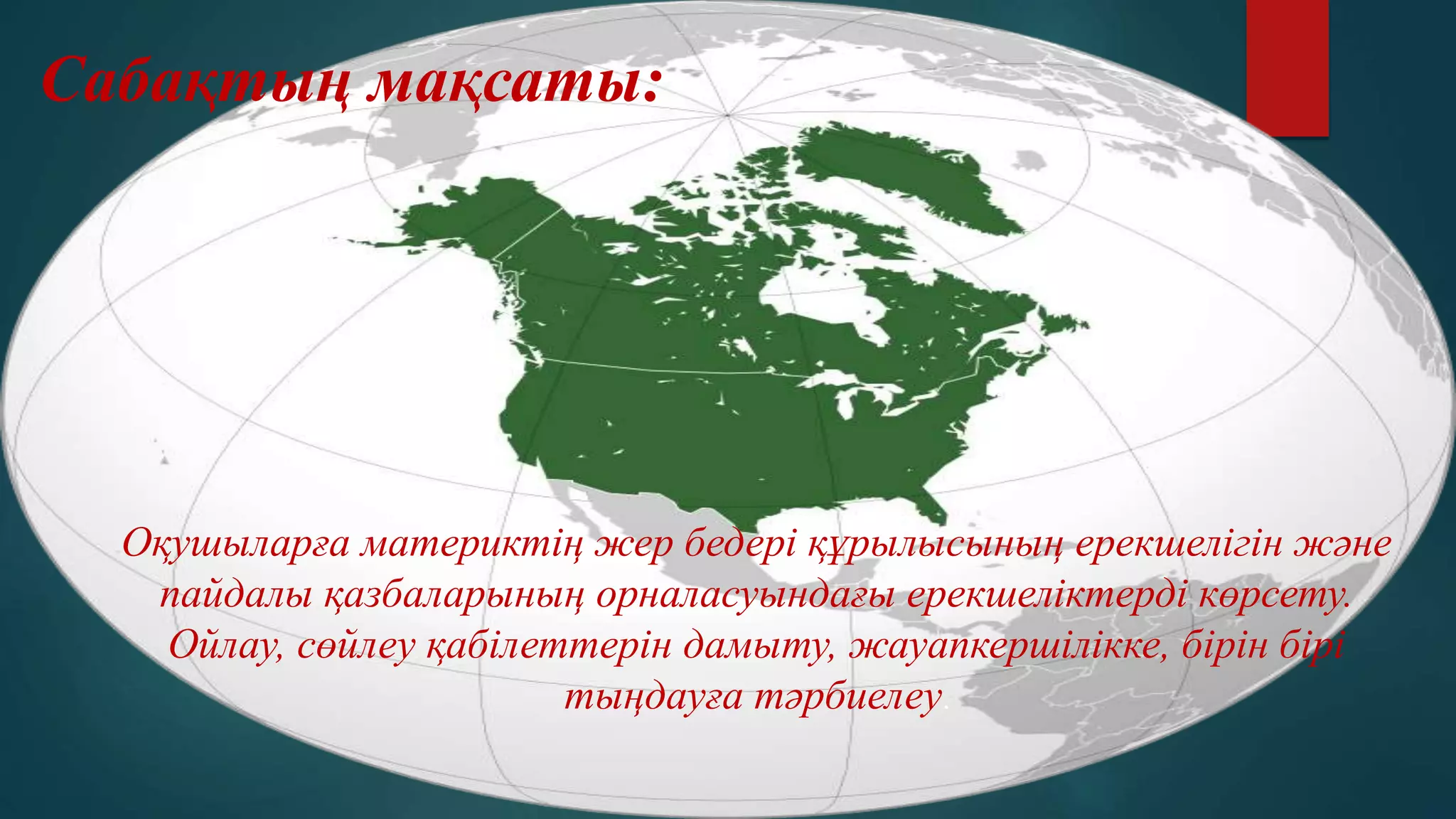 Сабақтың мақсаты:

Оқушыларға материктің жер бедері құрылысының ерекшелігін және пайдалы қазбаларының орналасуындағы ерекшеліктерді көрсету. Ойлау, сөйлеу қабілеттерін дамыту, жауапкершілікке, бірін бірі тыңдауға тәрбиелеу.